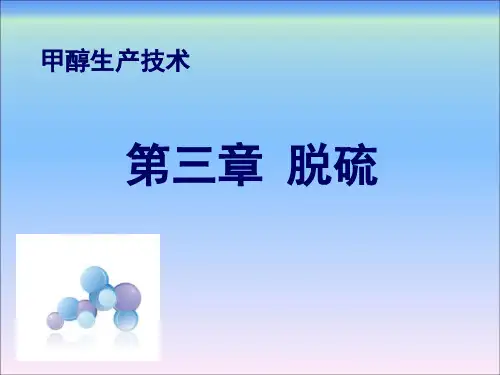 甲醇生产技术

第三章 脱硫